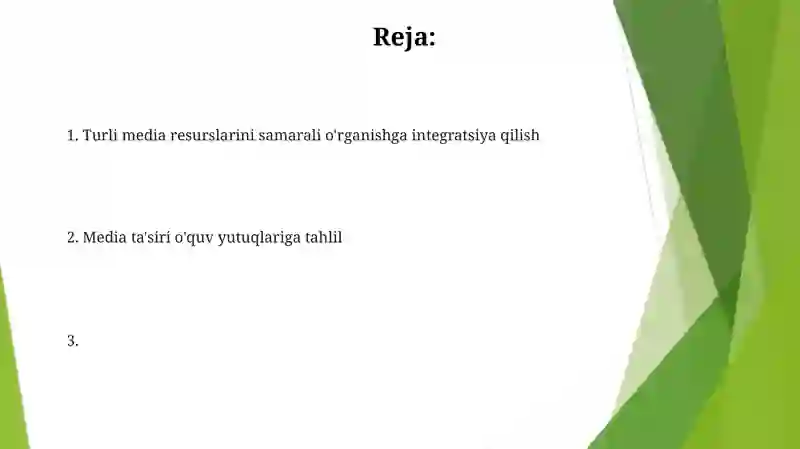 Reja:

1. Turli media resurslarini samarali o'rganishga integratsiya qilish

2. Media ta'siri o'quv yutuqlariga tahlil

3.